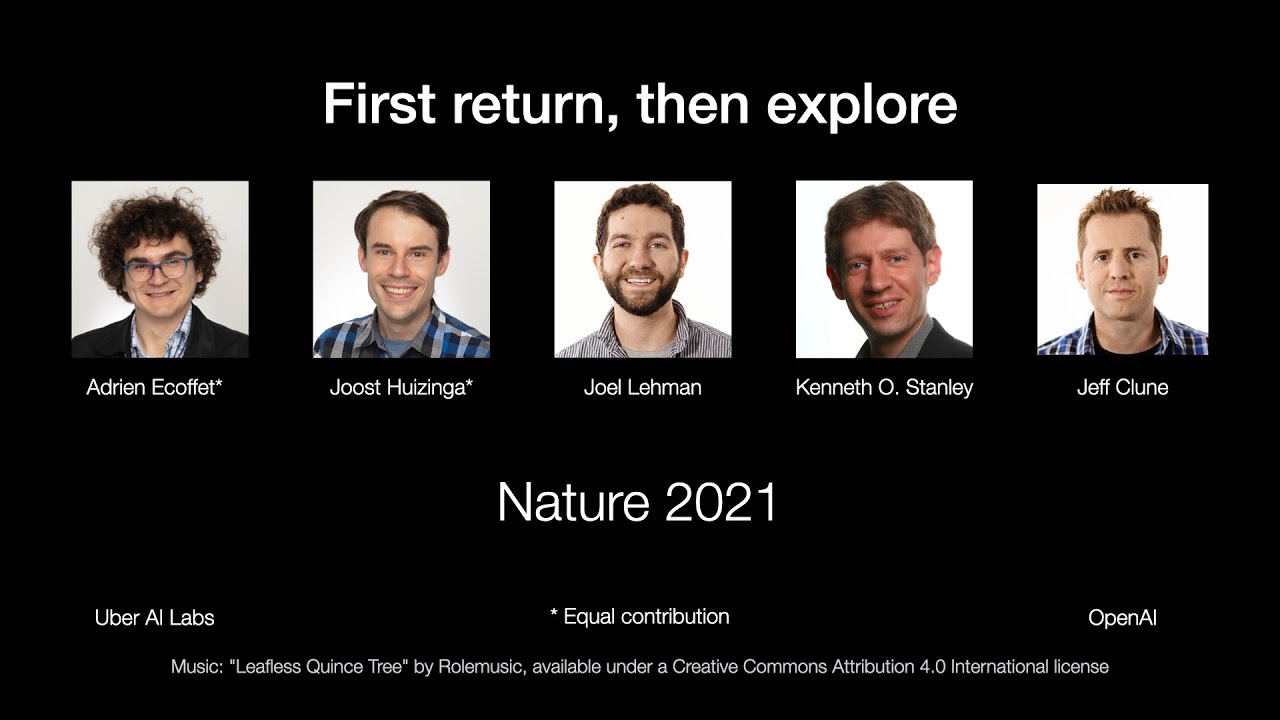 First return, then explore

Adrien Ecoffet*

Joost Huizinga*

Joel Lehman

Kenneth O. Stanley

Jeff Clune

Nature 2021

Uber AI Labs

* Equal contribution

OpenAI

Music: "Leafless Quince Tree" by Rolemusic, available under a Creative Commons Attribution 4.0 International license